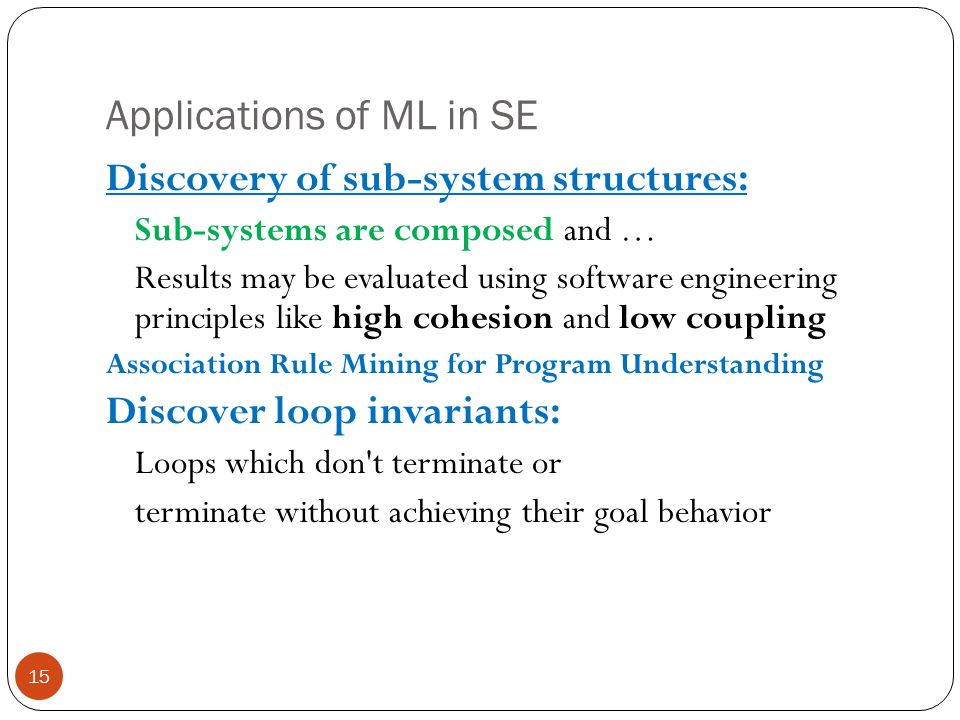 Applications of ML in SE

Discovery of sub-system structures:

Sub-systems are composed and …

Results may be evaluated using software engineering principles like high cohesion and low coupling

Association Rule Mining for Program Understanding

Discover loop invariants:

Loops which don't terminate or

terminate without achieving their goal behavior

15